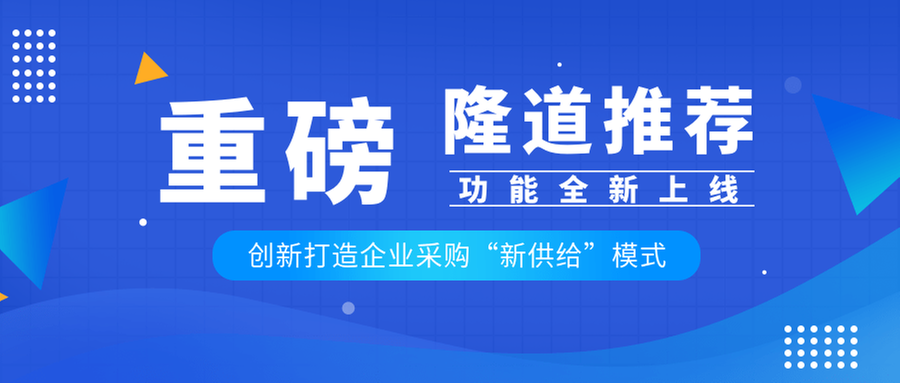 重磅 隆道推荐

功能全新上线

创新打造企业采购“新供给”模式